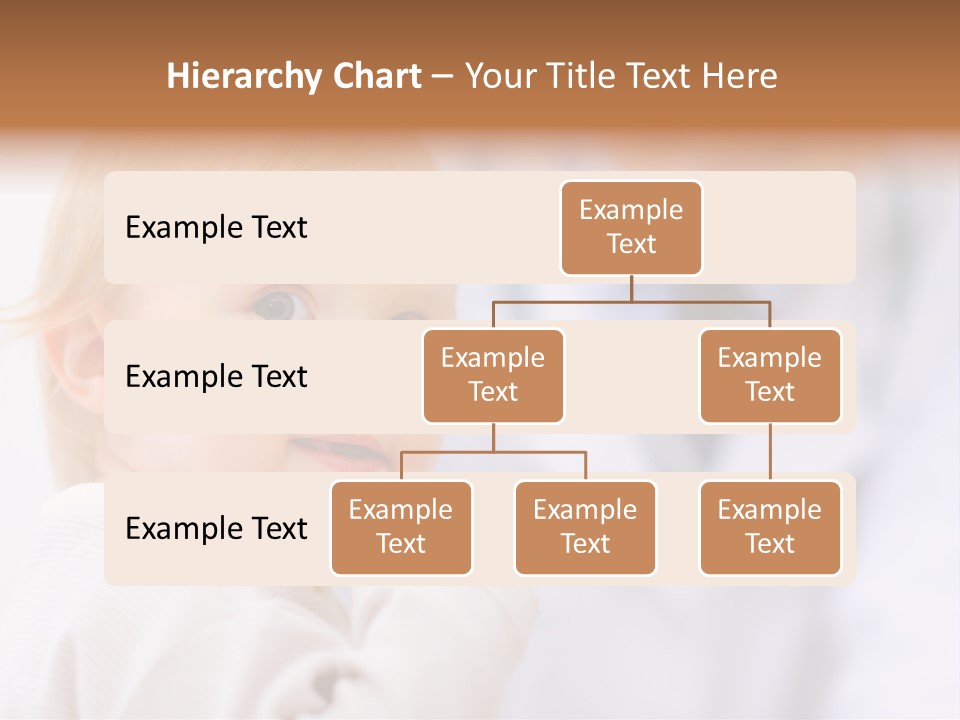 Hierarchy Chart – Your Title Text Here

Example Text

Example Text

Example Text

Example Text

Example Text

Example Text

Example Text

Example Text

Example Text